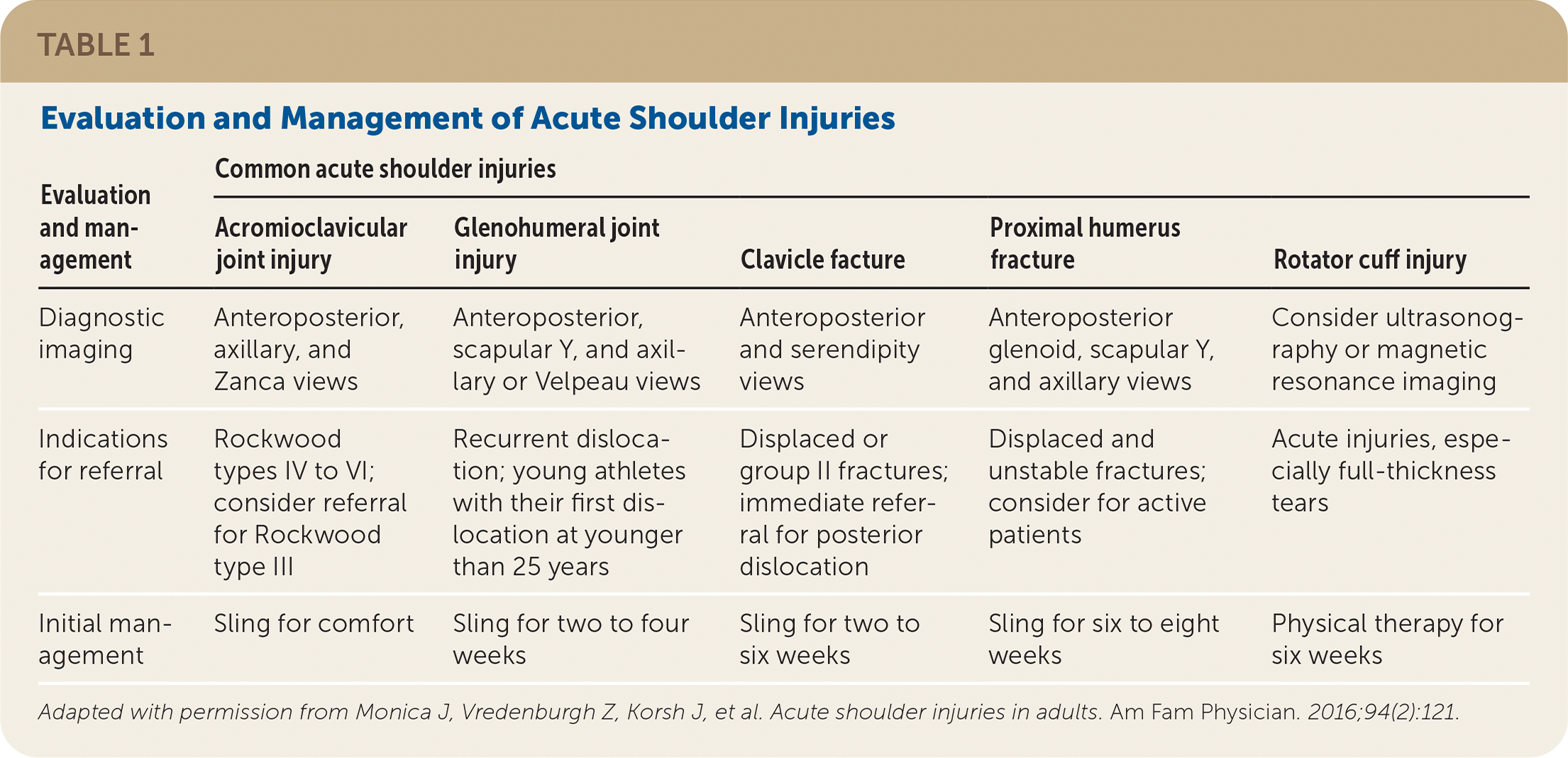 TABLE 1

Evaluation and Management of Acute Shoulder Injuries

| Evaluation and management | Common acute shoulder injuries | | | | |
|---|---|---|---|---|---|
| | Acromioclavicular joint injury | Glenohumeral joint injury | Clavicle facture | Proximal humerus fracture | Rotator cuff injury |
| Diagnostic imaging | Anteroposterior, axillary, and Zanca views | Anteroposterior, scapular Y, and axillary or Velpeau views | Anteroposterior and serendipity views | Anteroposterior glenoid, scapular Y, and axillary views | Consider ultrasonography or magnetic resonance imaging |
| Indications for referral | Rockwood types IV to VI; consider referral for Rockwood type III | Recurrent dislocation; young athletes with their first dislocation at younger than 25 years | Displaced or group II fractures; immediate referral for posterior dislocation | Displaced and unstable fractures; consider for active patients | Acute injuries, especially full-thickness tears |
| Initial management | Sling for comfort | Sling for two to four weeks | Sling for two to six weeks | Sling for six to eight weeks | Physical therapy for six weeks |

Adapted with permission from Monica J, Vredenburgh Z, Korsh J, et al. Acute shoulder injuries in adults. Am Fam Physician. 2016;94(2):121.